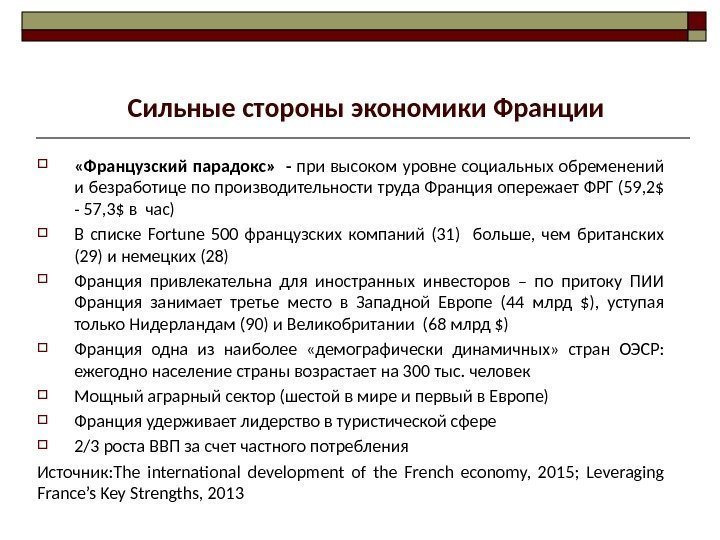 Сильные стороны экономики Франции

«Французский парадокс» - при высоком уровне социальных обременений и безработице по производительности труда Франция опережает ФРГ (59,2$ - 57,3$ в час)

В списке Fortune 500 французских компаний (31) больше, чем британских (29) и немецких (28)

Франция привлекательна для иностранных инвесторов – по притоку ПИИ Франция занимает третье место в Западной Европе (44 млрд $), уступая только Нидерландам (90) и Великобритании (68 млрд $)

Франция одна из наиболее «демографически динамичных» стран ОЭСР: ежегодно население страны возрастает на 300 тыс. человек

Мощный аграрный сектор (шестой в мире и первый в Европе)

Франция удерживает лидерство в туристической сфере

2/3 роста ВВП за счет частного потребления

Источник:The international development of the French economy, 2015; Leveraging France's Key Strengths, 2013